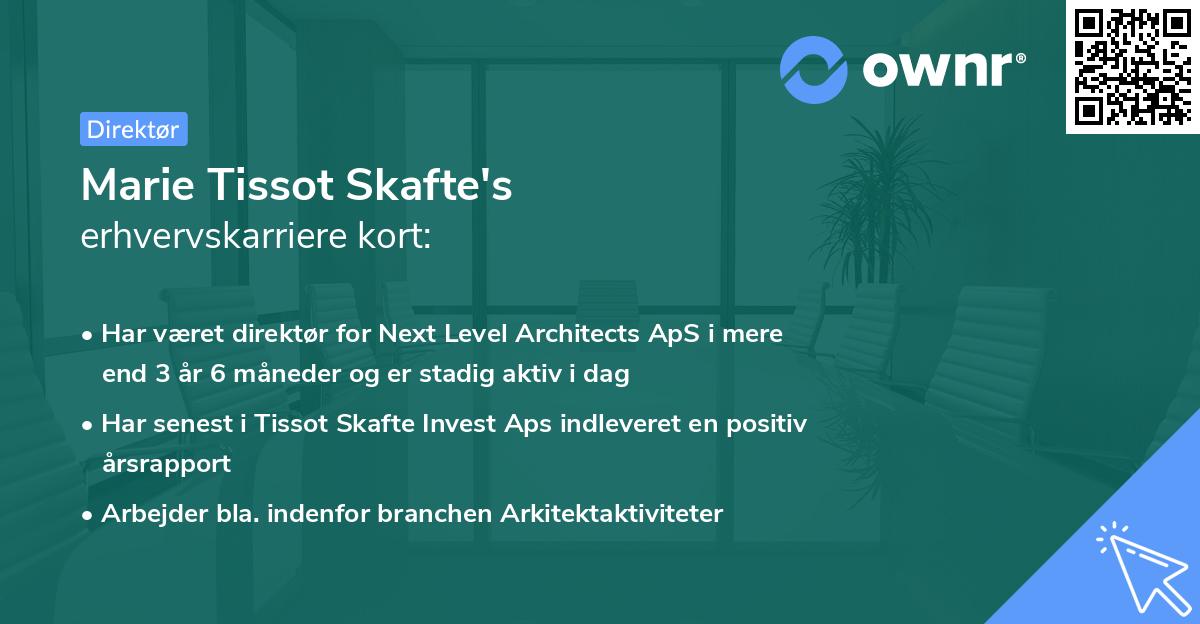 ownr®

Direktør

Marie Tissot Skafte's
erhvervskarriere kort:

• Har været direktør for Next Level Architects ApS i mere end 3 år 6 måneder og er stadig aktiv i dag
• Har senest i Tissot Skafte Invest Aps indleveret en positiv årsrapport
• Arbejder bla. indenfor branchen Arkitektaktiviteter